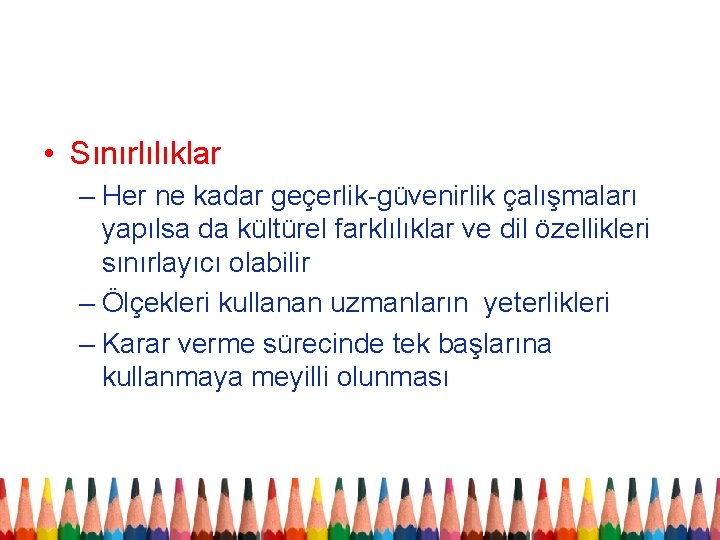 • Sınırlılıklar
– Her ne kadar geçerlik-güvenirlik çalışmaları yapılsa da kültürel farklılıklar ve dil özellikleri sınırlayıcı olabilir
– Ölçekleri kullanan uzmanların yeterlikleri
– Karar verme sürecinde tek başlarına kullanmaya meyilli olunması